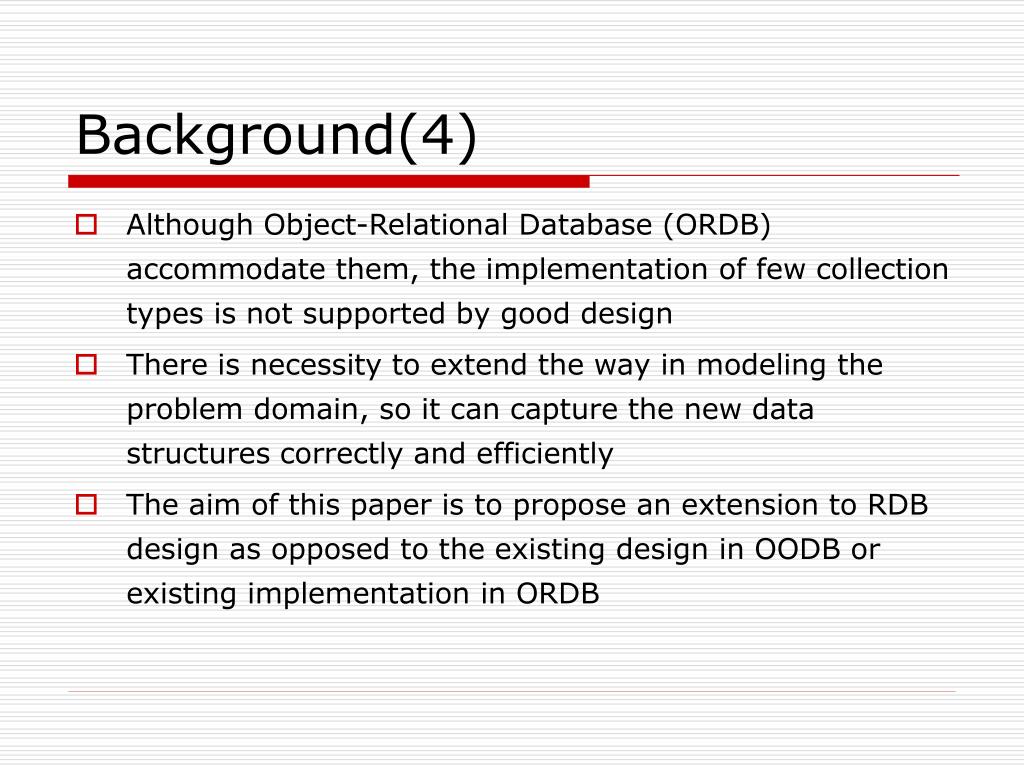 Background(4)

Although Object-Relational Database (ORDB) accommodate them, the implementation of few collection types is not supported by good design

There is necessity to extend the way in modeling the problem domain, so it can capture the new data structures correctly and efficiently

The aim of this paper is to propose an extension to RDB design as opposed to the existing design in OODB or existing implementation in ORDB